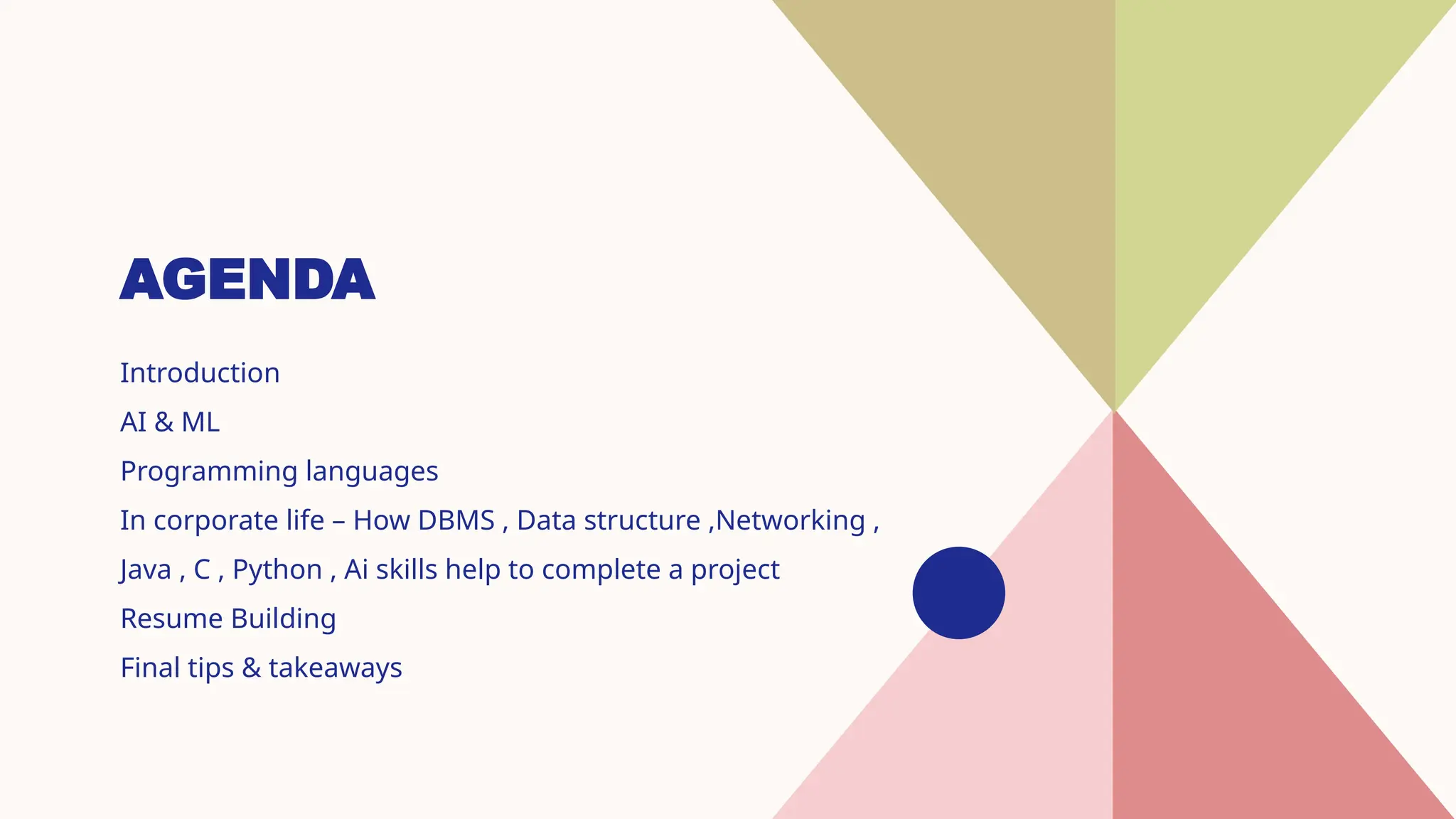 AGENDA

Introduction

AI & ML

Programming languages

In corporate life – How DBMS , Data structure ,Networking , Java , C , Python , Ai skills help to complete a project

Resume Building

Final tips & takeaways